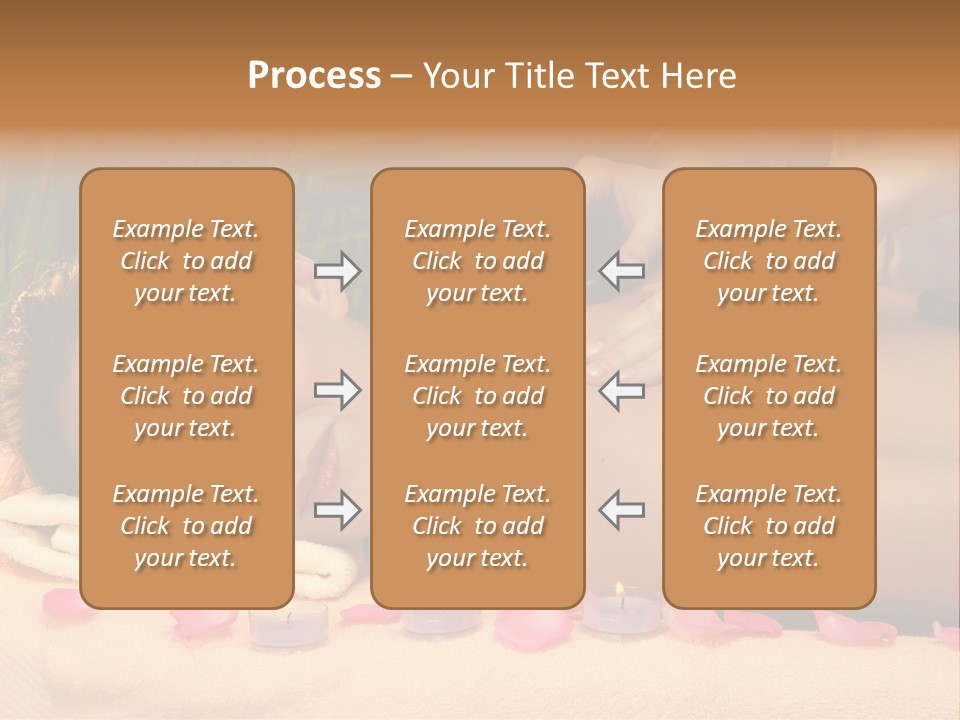 Process – Your Title Text Here

Example Text. Click to add your text.

Example Text. Click to add your text.

Example Text. Click to add your text.

Example Text. Click to add your text.

Example Text. Click to add your text.

Example Text. Click to add your text.

Example Text. Click to add your text.

Example Text. Click to add your text.

Example Text. Click to add your text.